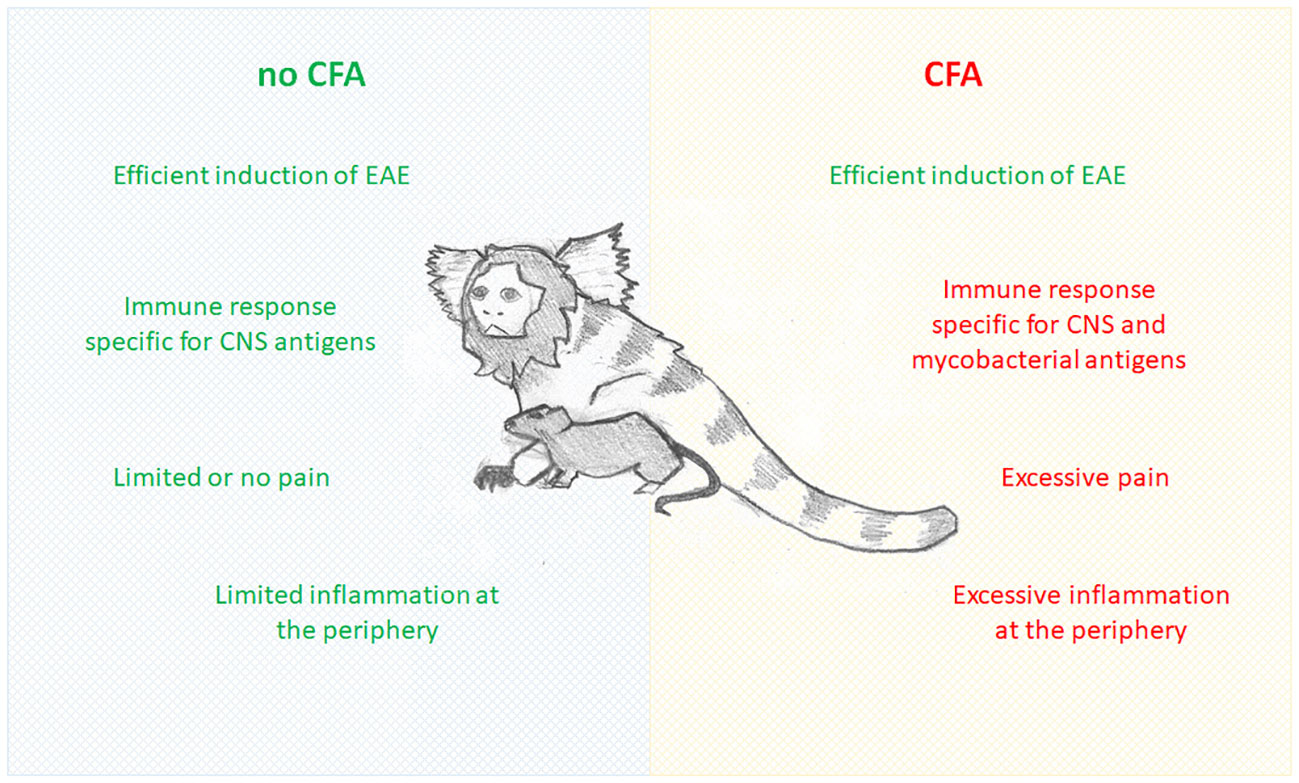 no CFA

Efficient induction of EAE

Immune response specific for CNS antigens

Limited or no pain

Limited inflammation at the periphery

CFA

Efficient induction of EAE

Immune response specific for CNS and mycobacterial antigens

Excessive pain

Excessive inflammation at the periphery